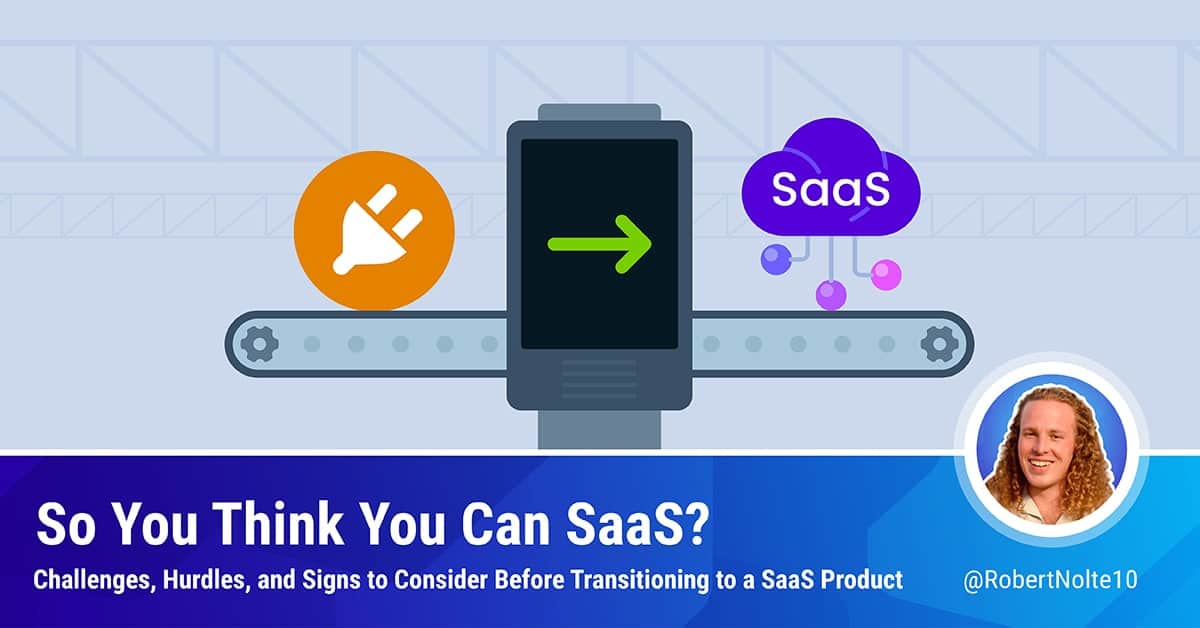 SaaS

So You Think You Can SaaS?

Challenges, Hurdles, and Signs to Consider Before Transitioning to a SaaS Product

@RobertNolte10